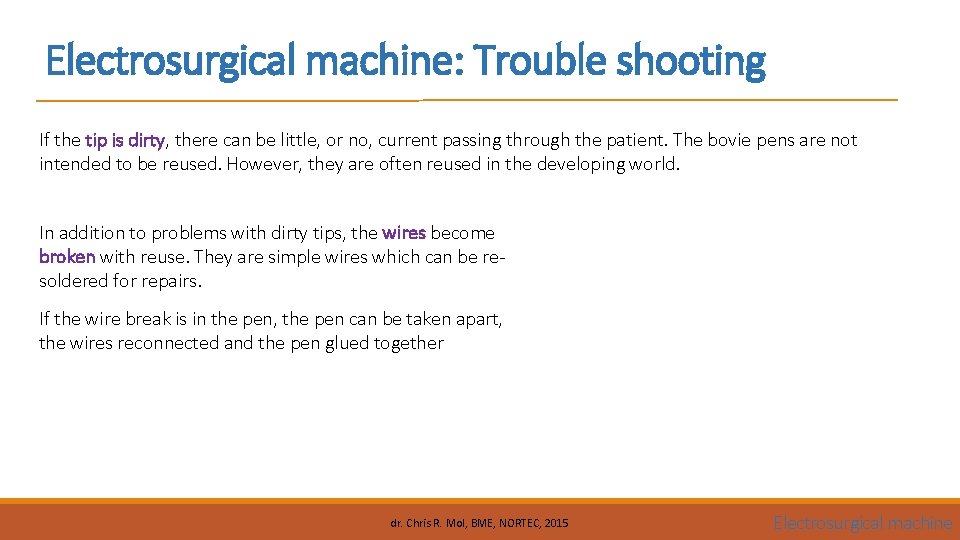 Electrosurgical machine: Trouble shooting

If the tip is dirty, there can be little, or no, current passing through the patient. The bovie pens are not intended to be reused. However, they are often reused in the developing world.

In addition to problems with dirty tips, the wires become broken with reuse. They are simple wires which can be re-soldered for repairs.

If the wire break is in the pen, the pen can be taken apart, the wires reconnected and the pen glued together

dr. Chris R. Mol, BME, NORTEC, 2015

Electrosurgical machine